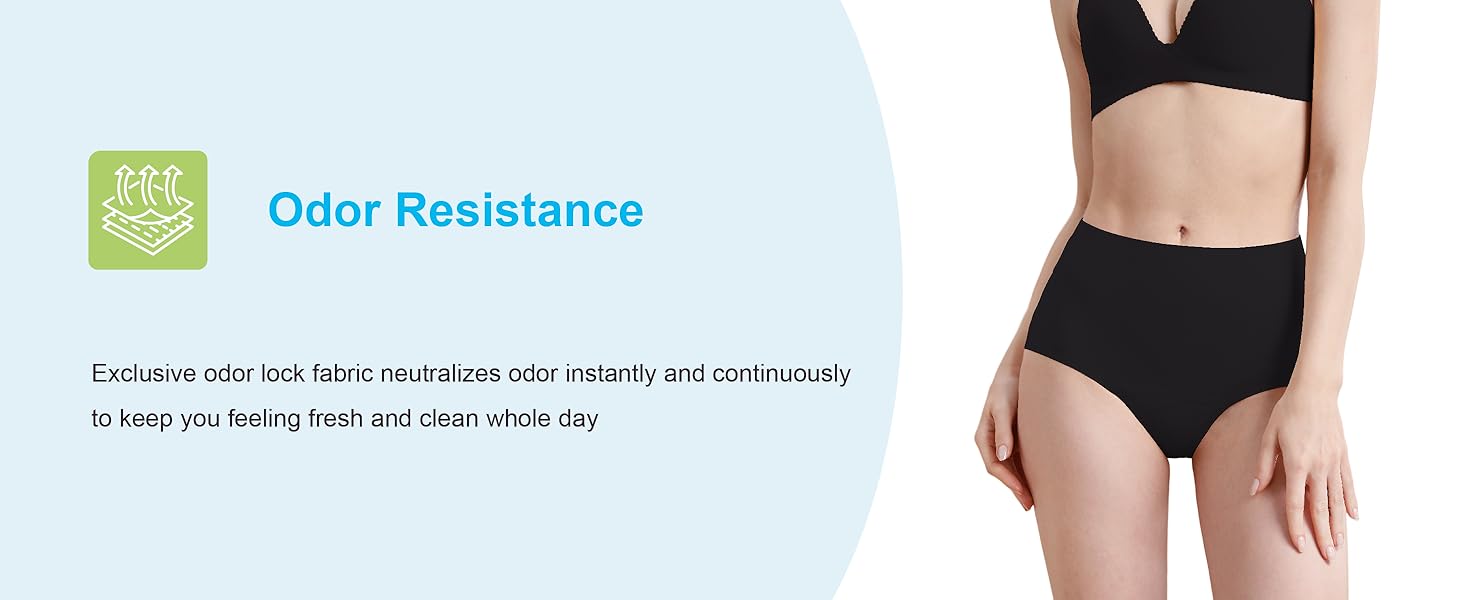 Odor Resistance

Exclusive odor lock fabric neutralizes odor instantly and continuously to keep you feeling fresh and clean whole day